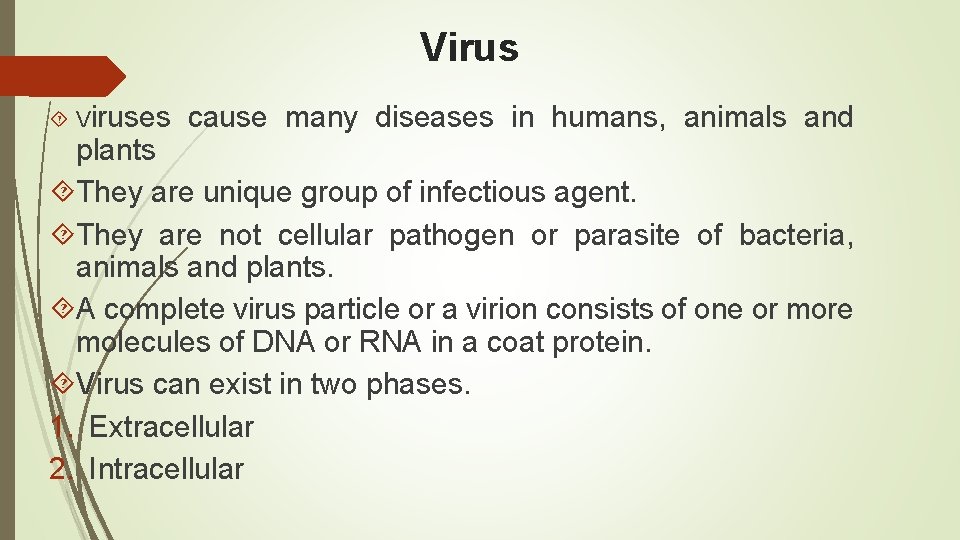 Virus

viruses cause many diseases in humans, animals and plants

They are unique group of infectious agent.

They are not cellular pathogen or parasite of bacteria, animals and plants.

A complete virus particle or a virion consists of one or more molecules of DNA or RNA in a coat protein.

Virus can exist in two phases.

1. Extracellular
2. Intracellular